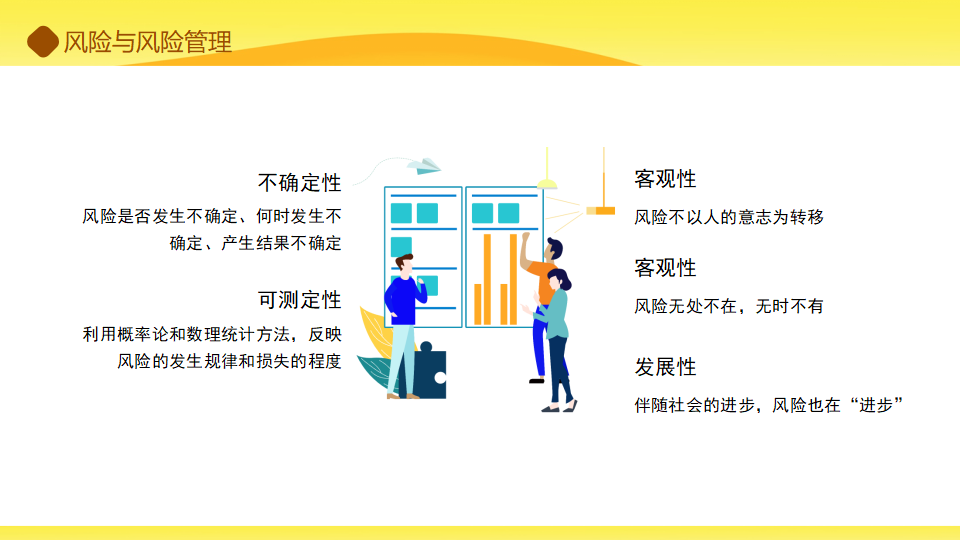 风险与风险管理

不确定性
风险是否发生不确定、何时发生不确定、产生结果不确定

可测定性
利用概率论和数理统计方法，反映风险的发生规律和损失的程度

客观性
风险不以人的意志为转移

客观性
风险无处不在，无时不有

发展性
伴随社会的进步，风险也在“进步”